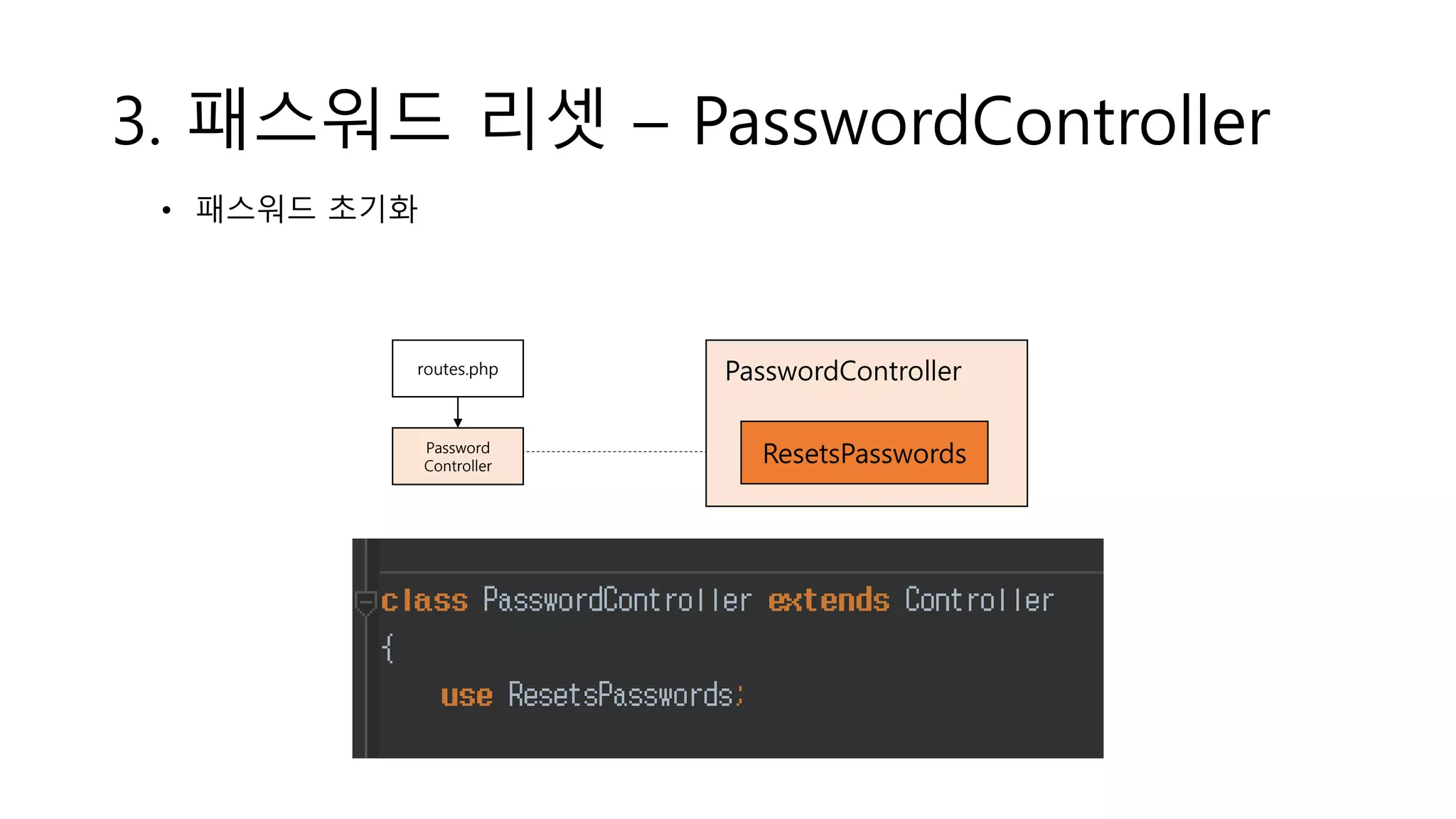 3. 패스워드 리셋 – PasswordController

• 패스워드 초기화

routes.php

Password Controller

PasswordController

ResetsPasswords

class PasswordController extends Controller
{
    use ResetsPasswords;